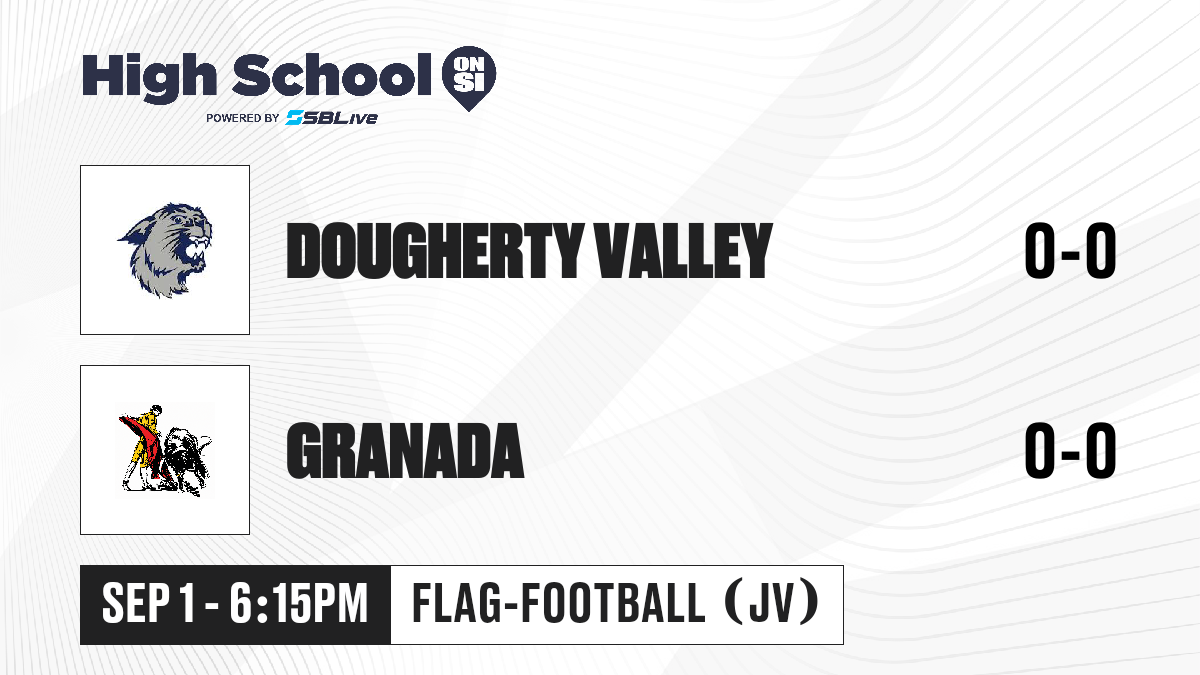 High School ON SI
POWERED BY SBLive

DOUGHERTY VALLEY 0-0

GRANADA 0-0

SEP 1 - 6:15PM FLAG-FOOTBALL (JV)